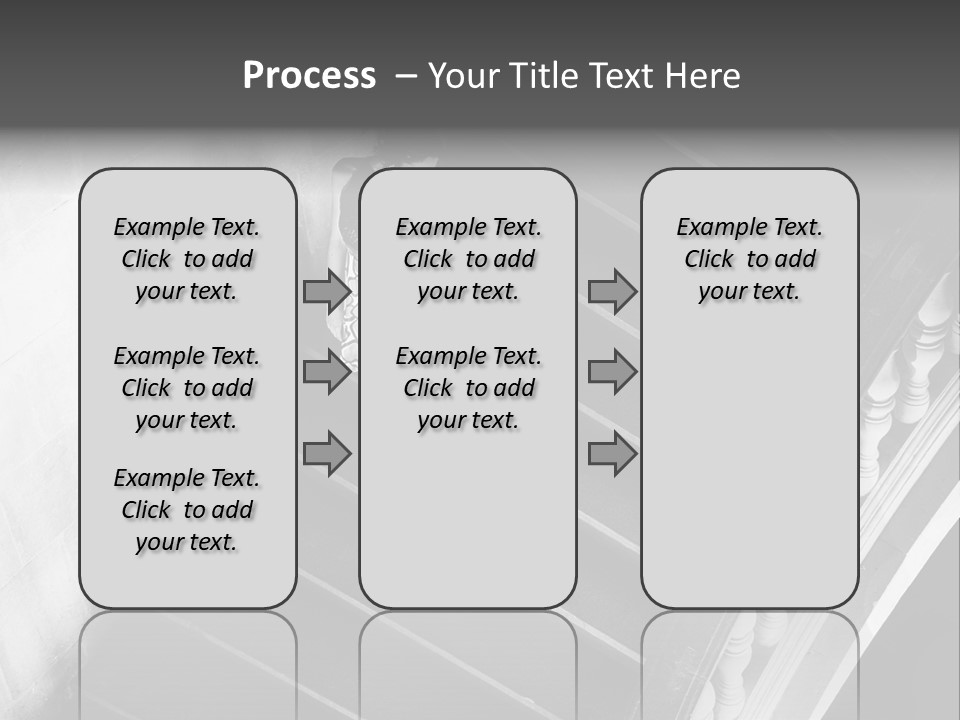 Process – Your Title Text Here

Example Text. Click to add your text.

Example Text. Click to add your text.

Example Text. Click to add your text.

Example Text. Click to add your text.

Example Text. Click to add your text.

Example Text. Click to add your text.